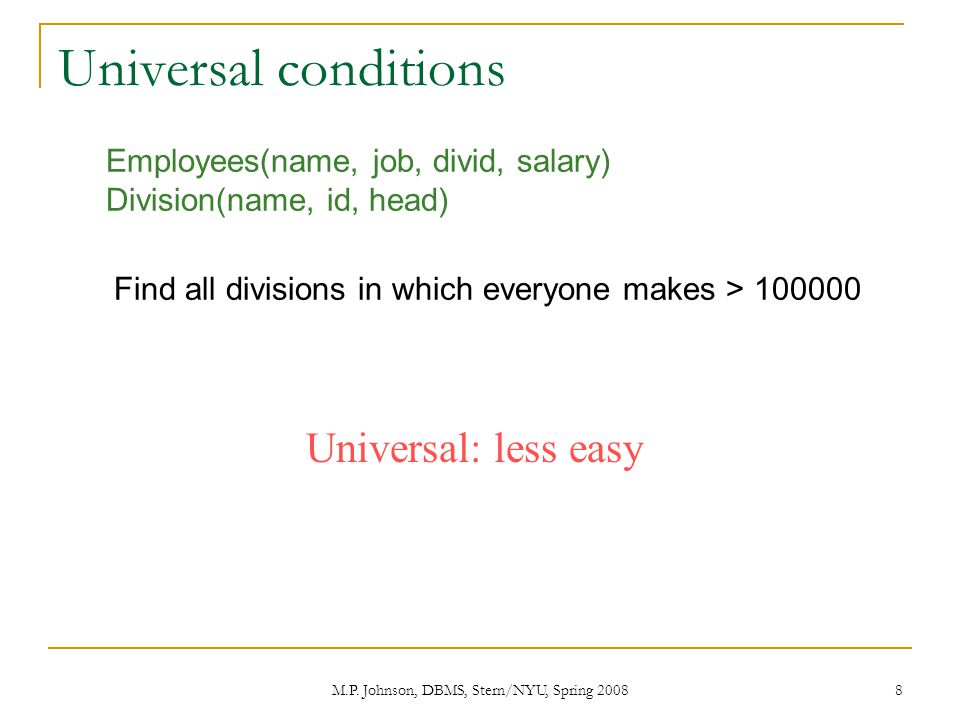 Universal conditions

Employees(name, job, divid, salary)
Division(name, id, head)

Find all divisions in which everyone makes > 100000

Universal: less easy

M.P. Johnson, DBMS, Stern/NYU, Spring 2008

8